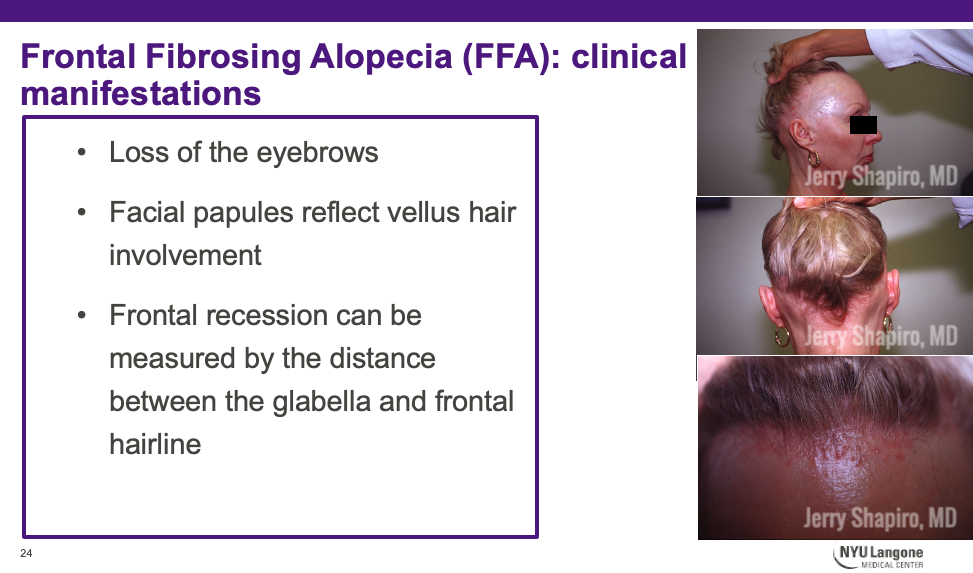 Frontal Fibrosing Alopecia (FFA): clinical manifestations

• Loss of the eyebrows

• Facial papules reflect vellus hair involvement

• Frontal recession can be measured by the distance between the glabella and frontal hairline

Jerry Shapiro, MD

Jerry Shapiro, MD

Jerry Shapiro, MD

24

NYU Langone MEDICAL CENTER